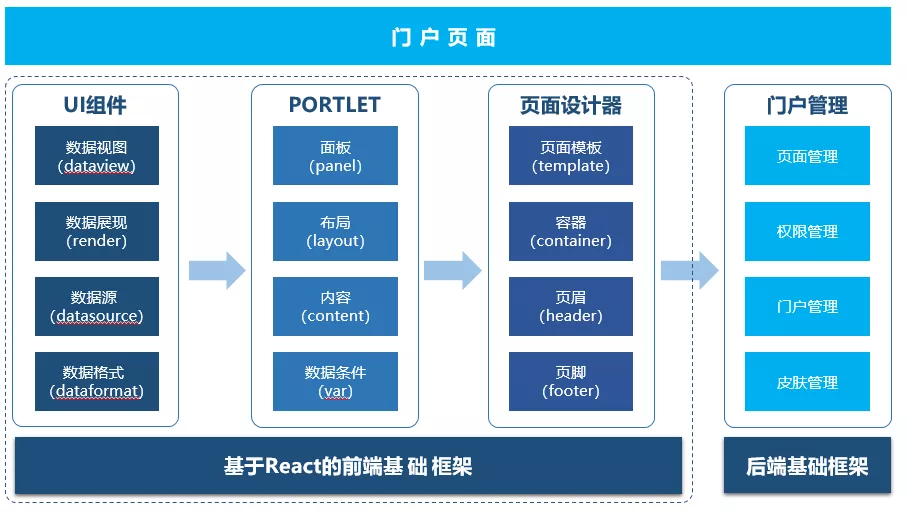 门户页面

UI组件

数据视图
(dataview)

数据展现
(render)

数据源
(datasource)

数据格式
(dataformat)

PORTLET

面板
(panel)

布局
(layout)

内容
(content)

数据条件
(var)

页面设计器

页面模板
(template)

容器
(container)

页眉
(header)

页脚
(footer)

门户管理

页面管理

权限管理

门户管理

皮肤管理

基于React的前端基 础 框架

后端基础框架